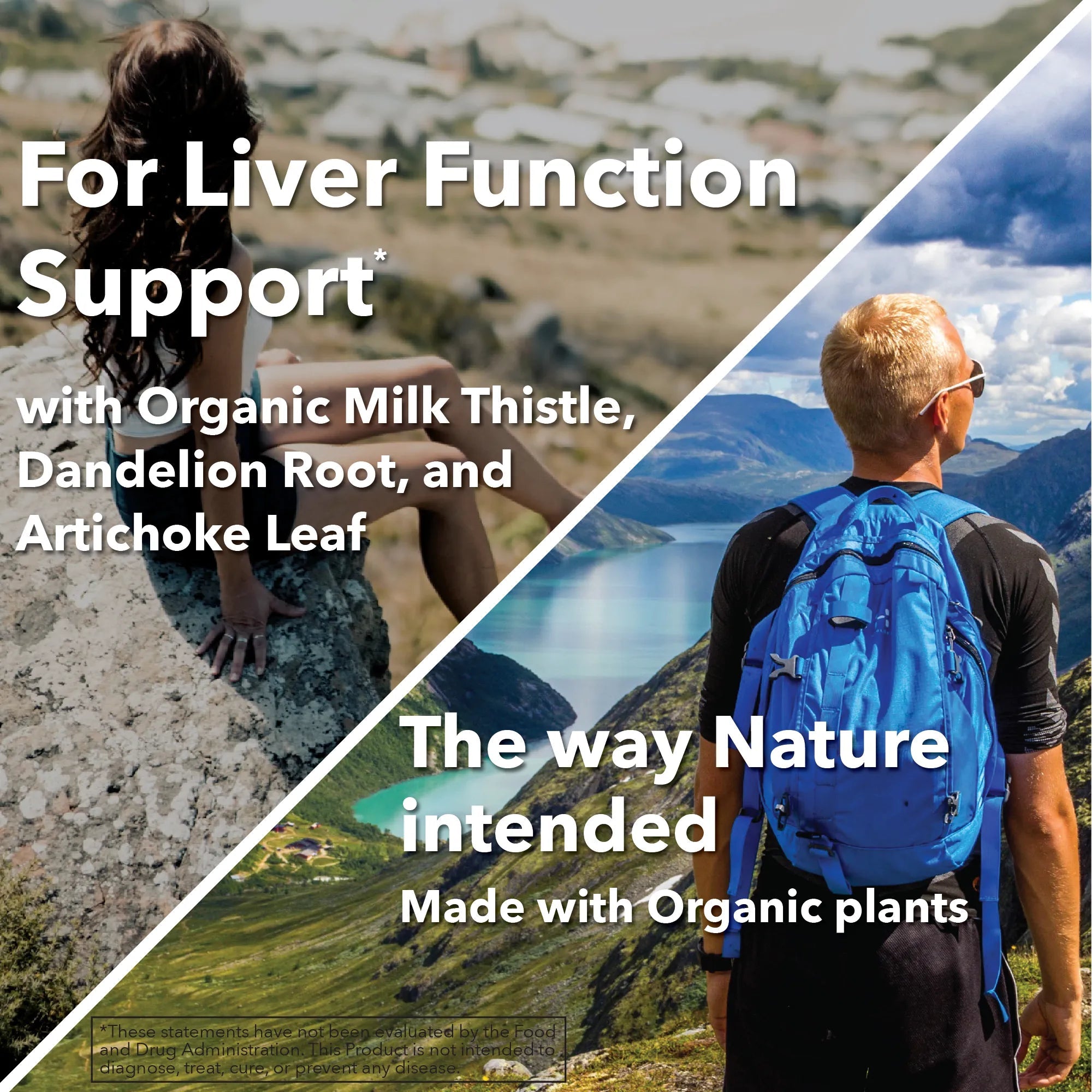 For Liver Function Support*

with Organic Milk Thistle, Dandelion Root, and Artichoke Leaf

The way Nature intended

Made with Organic plants

*These statements have not been evaluated by the Food and Drug Administration. This Product is not intended to diagnose, treat, cure, or prevent any disease.